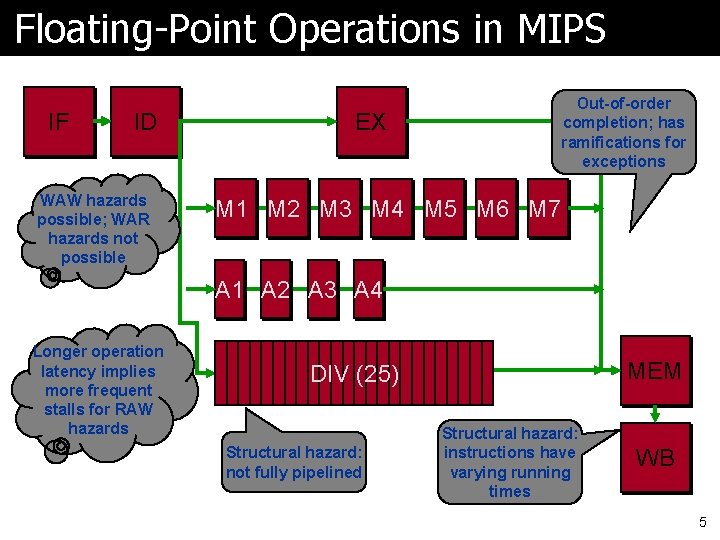 Floating-Point Operations in MIPS

IF

ID

EX

Out-of-order completion; has ramifications for exceptions

WAW hazards possible; WAR hazards not possible

M1 M2 M3 M4 M5 M6 M7

A1 A2 A3 A4

Longer operation latency implies more frequent stalls for RAW hazards

DIV (25)

MEM

WB

Structural hazard: not fully pipelined

Structural hazard: instructions have varying running times

5